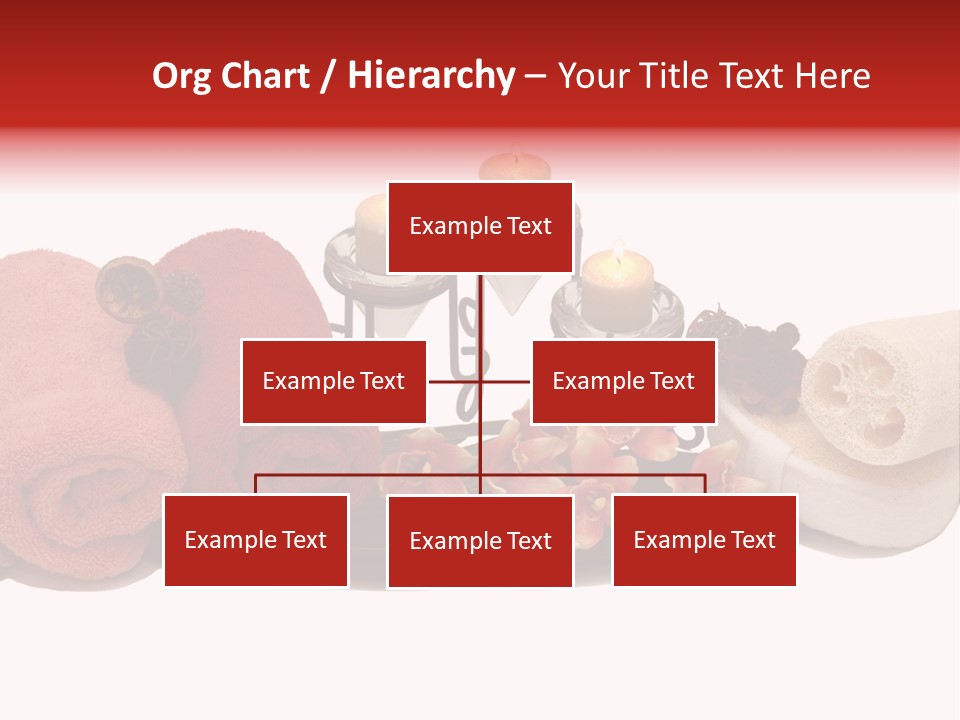 Org Chart / Hierarchy – Your Title Text Here

Example Text

Example Text

Example Text

Example Text

Example Text

Example Text